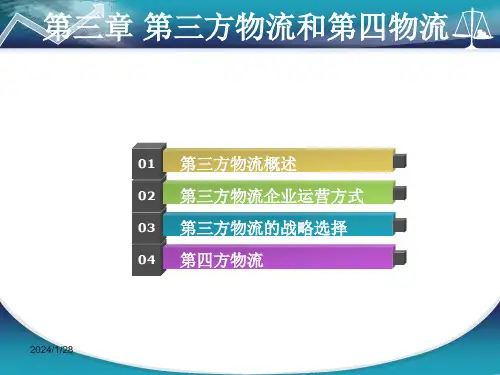 第三章 第三方物流和第四物流

01 第三方物流概述

02 第三方物流企业运营方式

03 第三方物流的战略选择

04 第四方物流

2024/1/28